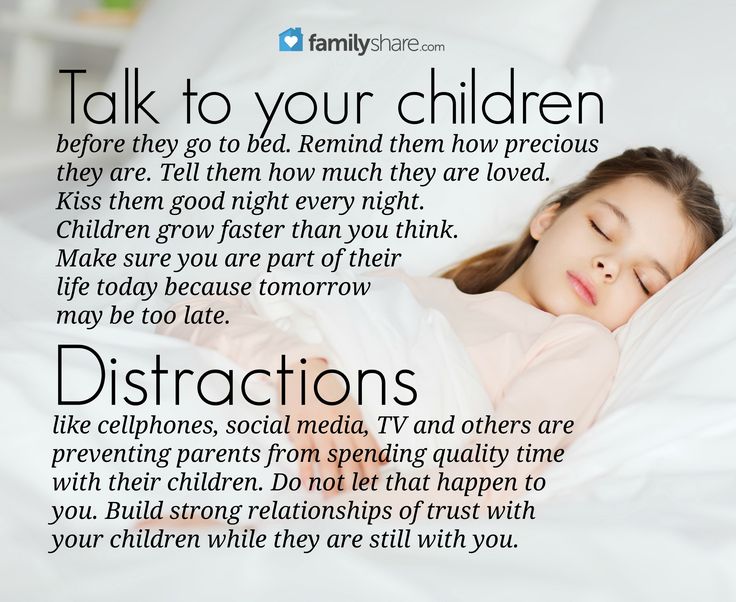 familyshare.com

Talk to your children

before they go to bed. Remind them how precious they are. Tell them how much they are loved. Kiss them good night every night. Children grow faster than you think. Make sure you are part of their life today because tomorrow may be too late.

Distractions

like cellphones, social media, TV and others are preventing parents from spending quality time with their children. Do not let that happen to you. Build strong relationships of trust with your children while they are still with you.